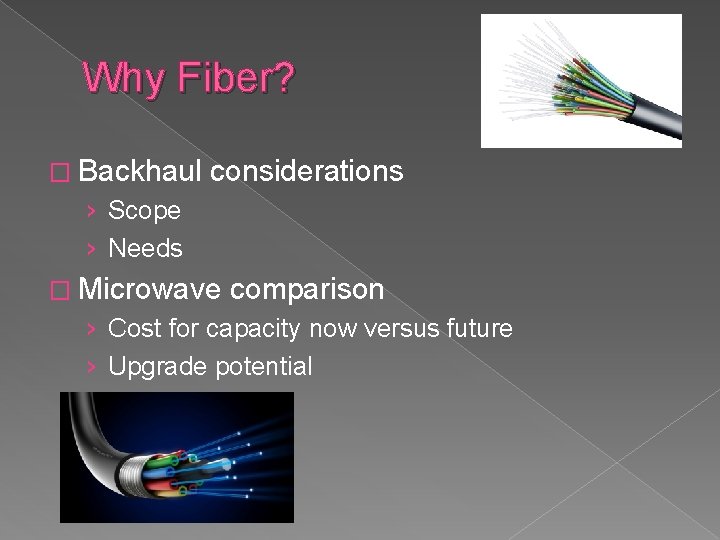 Why Fiber?

□ Backhaul considerations
› Scope
› Needs

□ Microwave comparison
› Cost for capacity now versus future
› Upgrade potential